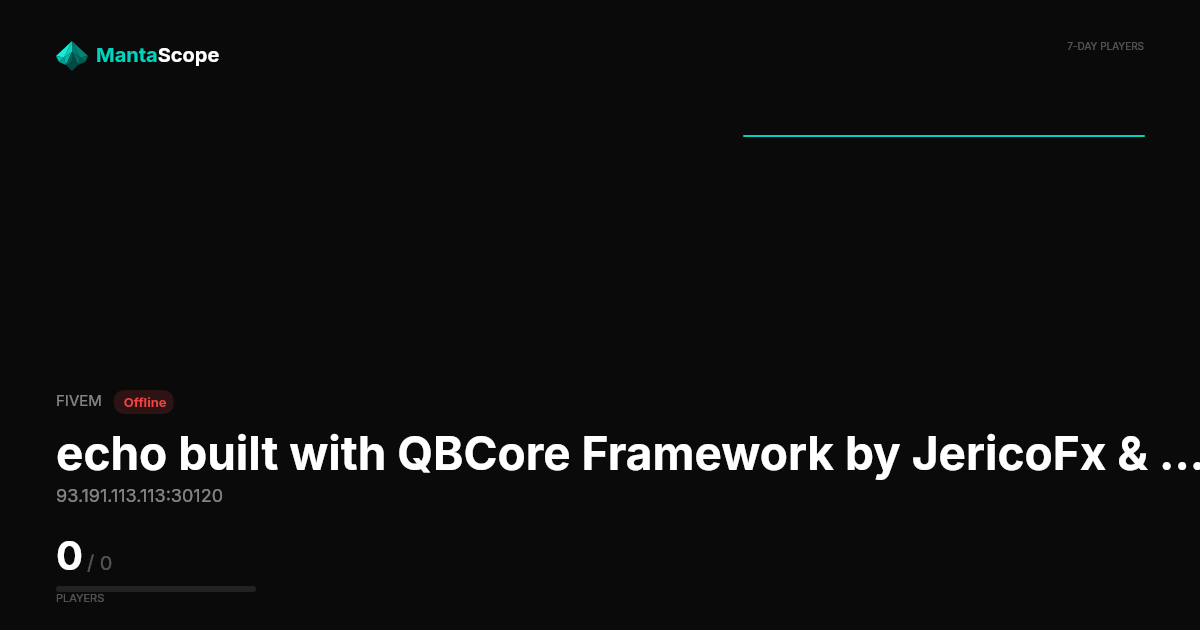 MantaScope

7-DAY PLAYERS

FIVEM Offline

echo built with QBCore Framework by JericoFx & ...

93.191.113.113:30120

0 / 0

PLAYERS